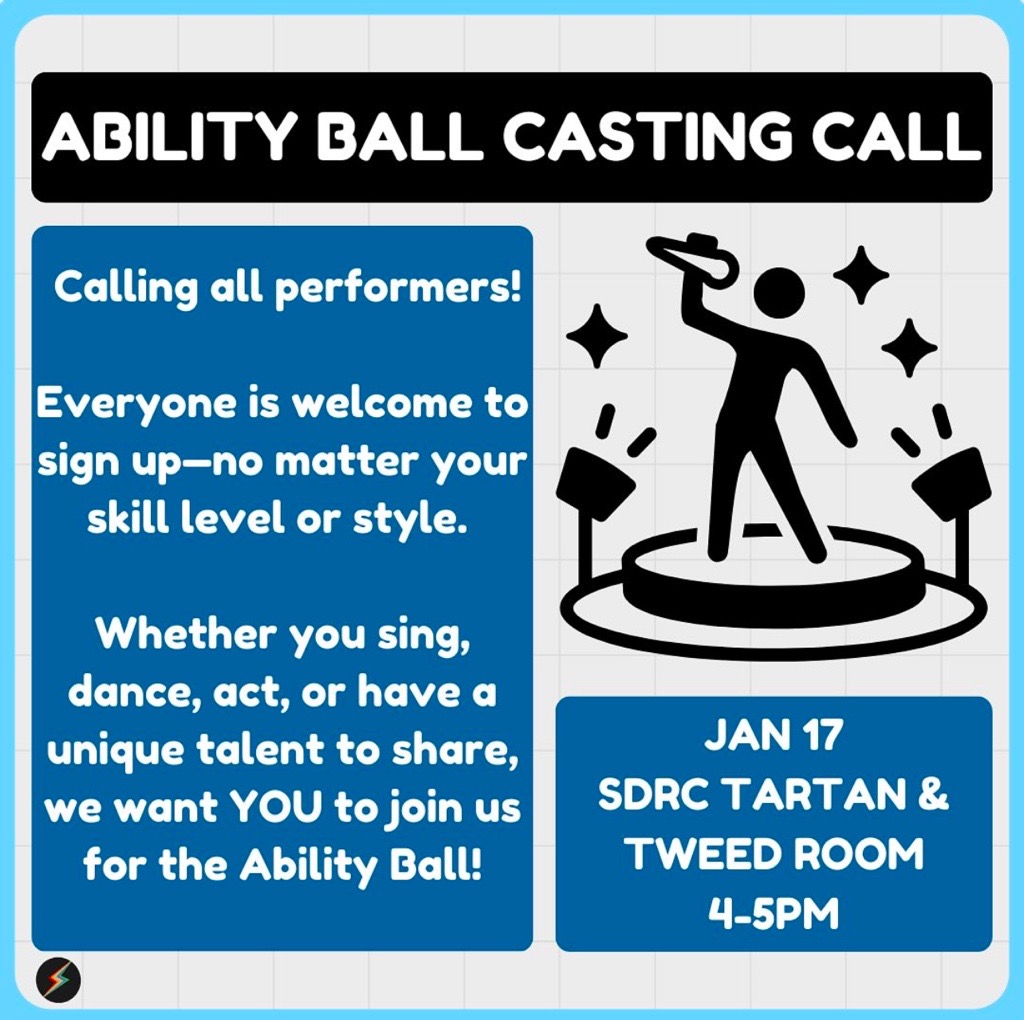 ABILITY BALL CASTING CALL

Calling all performers!

Everyone is welcome to sign up—no matter your skill level or style.

Whether you sing, dance, act, or have a unique talent to share, we want YOU to join us for the Ability Ball!

JAN 17
SDRC TARTAN & TWEED ROOM
4-5PM